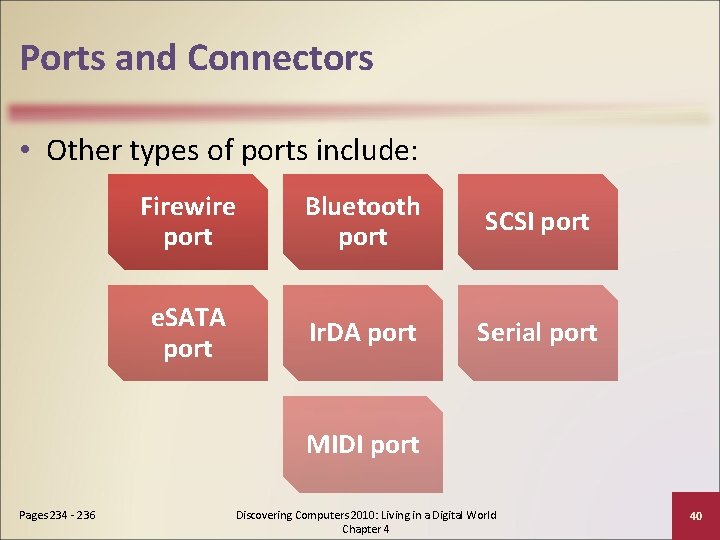 Ports and Connectors

• Other types of ports include:

Firewire port

Bluetooth port

SCSI port

eSATA port

IrDA port

Serial port

MIDI port

Pages 234 - 236

Discovering Computers 2010: Living in a Digital World Chapter 4

40